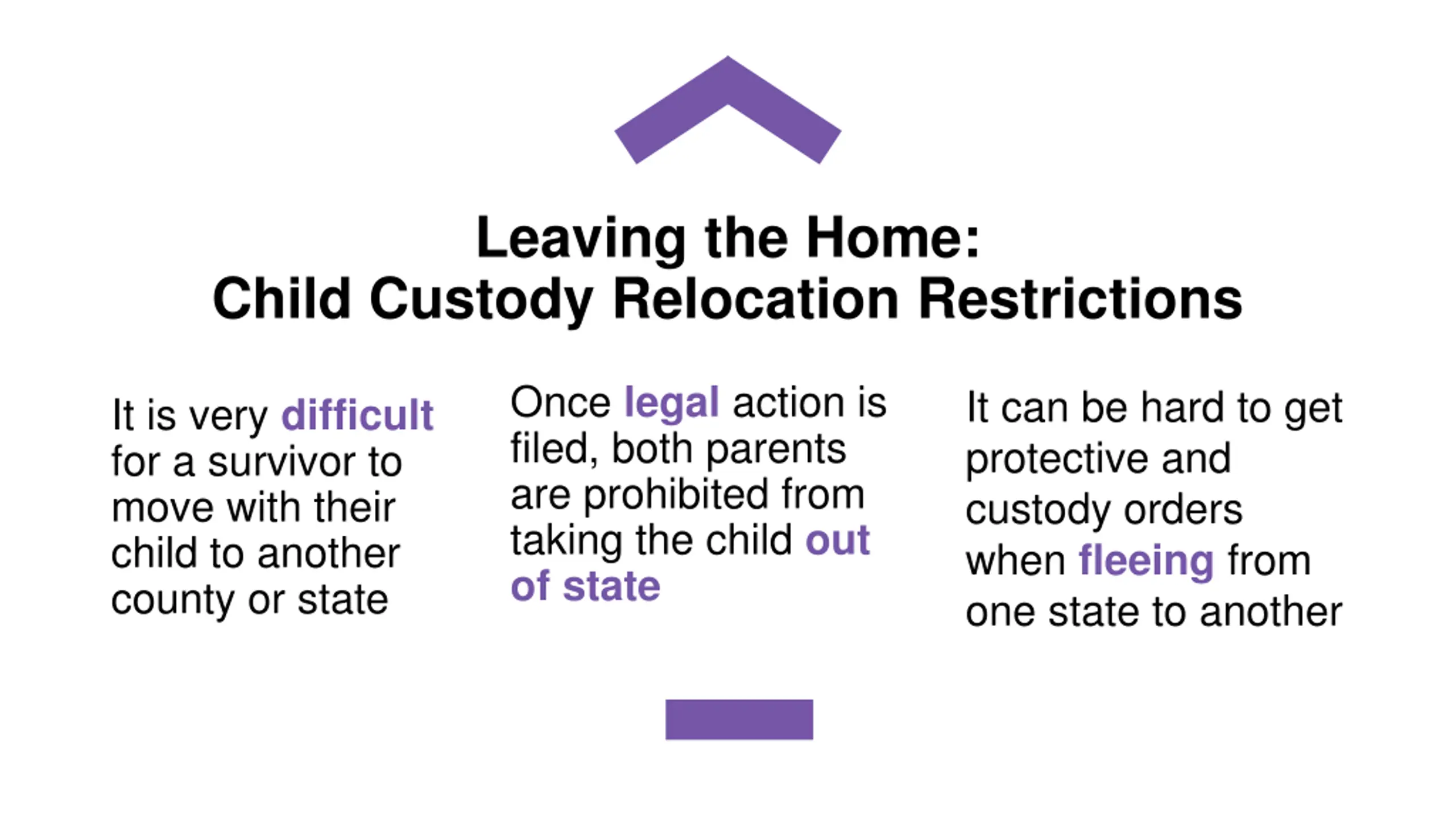 Leaving the Home:
Child Custody Relocation Restrictions

It is very difficult for a survivor to move with their child to another county or state

Once legal action is filed, both parents are prohibited from taking the child out of state

It can be hard to get protective and custody orders when fleeing from one state to another